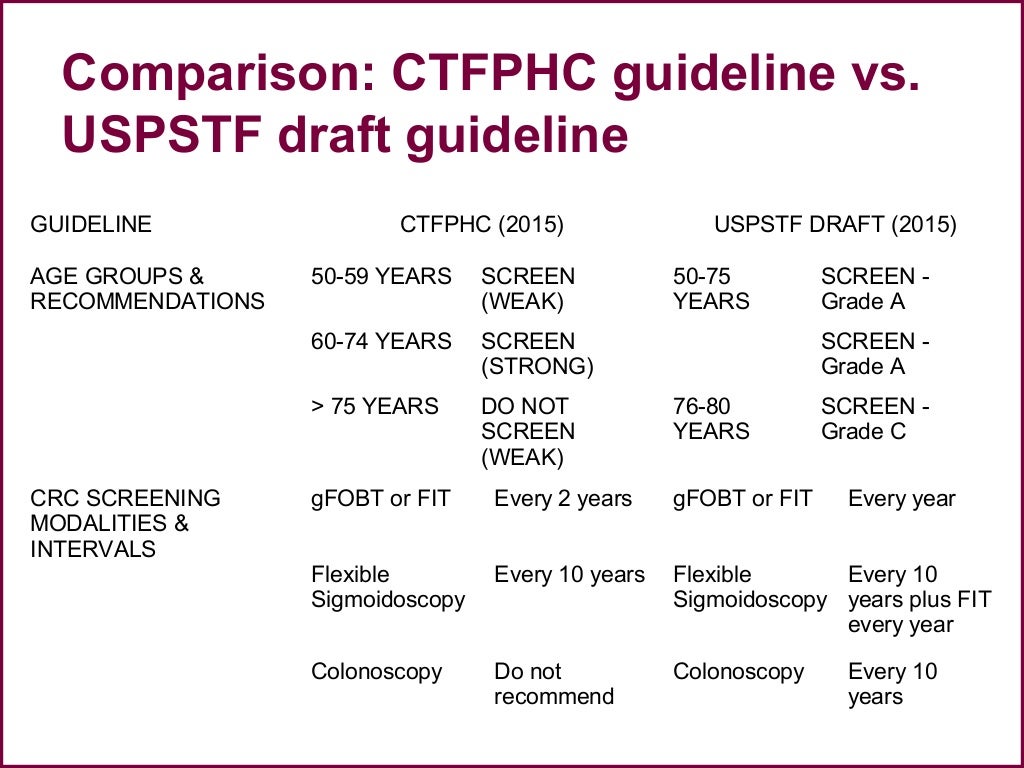 Comparison: CTFPHC guideline vs. USPSTF draft guideline

| GUIDELINE | CTFPHC (2015) | | USPSTF DRAFT (2015) | |
|---|---|---|---|---|
| AGE GROUPS & RECOMMENDATIONS | 50-59 YEARS | SCREEN (WEAK) | 50-75 YEARS | SCREEN - Grade A |
| | 60-74 YEARS | SCREEN (STRONG) | | SCREEN - Grade A |
| | > 75 YEARS | DO NOT SCREEN (WEAK) | 76-80 YEARS | SCREEN - Grade C |
| CRC SCREENING MODALITIES & INTERVALS | gFOBT or FIT | Every 2 years | gFOBT or FIT | Every year |
| | Flexible Sigmoidoscopy | Every 10 years | Flexible Sigmoidoscopy | Every 10 years plus FIT every year |
| | Colonoscopy | Do not recommend | Colonoscopy | Every 10 years |